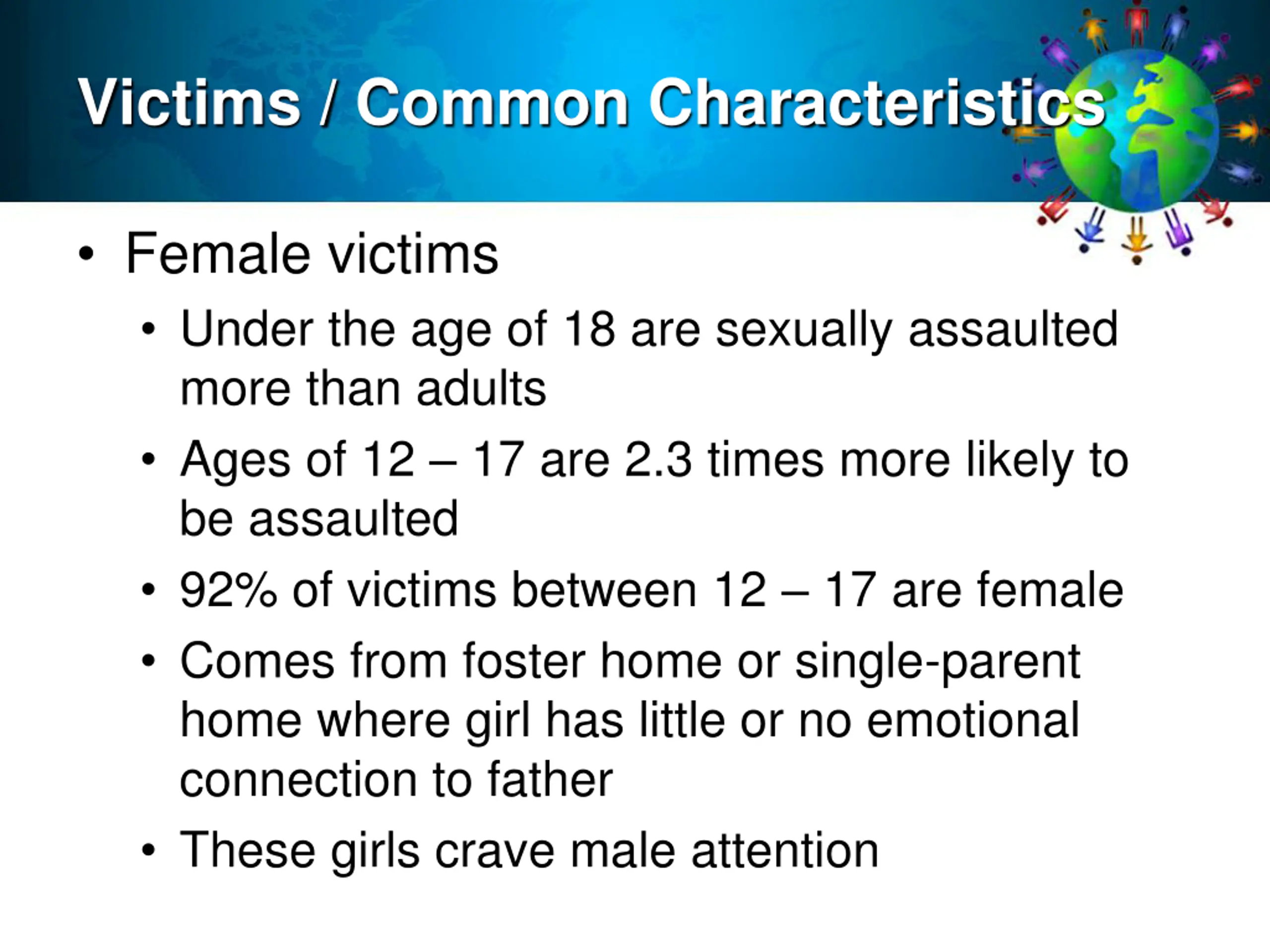 Victims / Common Characteristics

• Female victims
  • Under the age of 18 are sexually assaulted more than adults
  • Ages of 12 – 17 are 2.3 times more likely to be assaulted
  • 92% of victims between 12 – 17 are female
  • Comes from foster home or single-parent home where girl has little or no emotional connection to father
  • These girls crave male attention